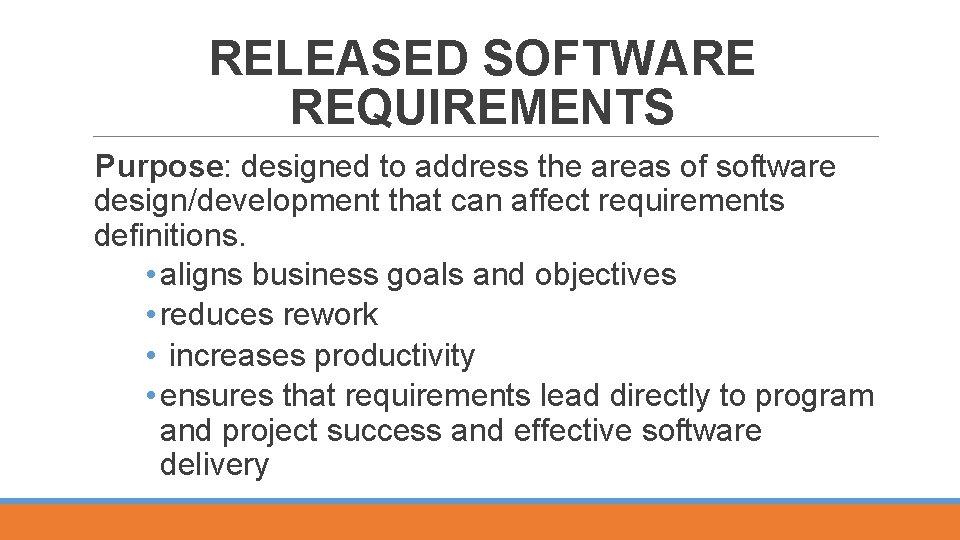 RELEASED SOFTWARE REQUIREMENTS

Purpose: designed to address the areas of software design/development that can affect requirements definitions.

• aligns business goals and objectives
• reduces rework
• increases productivity
• ensures that requirements lead directly to program and project success and effective software delivery